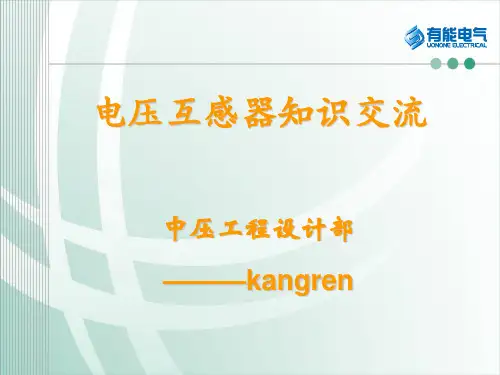 有能电气
UONONE ELECTRICAL

电压互感器知识交流

中压工程设计部

———kangren